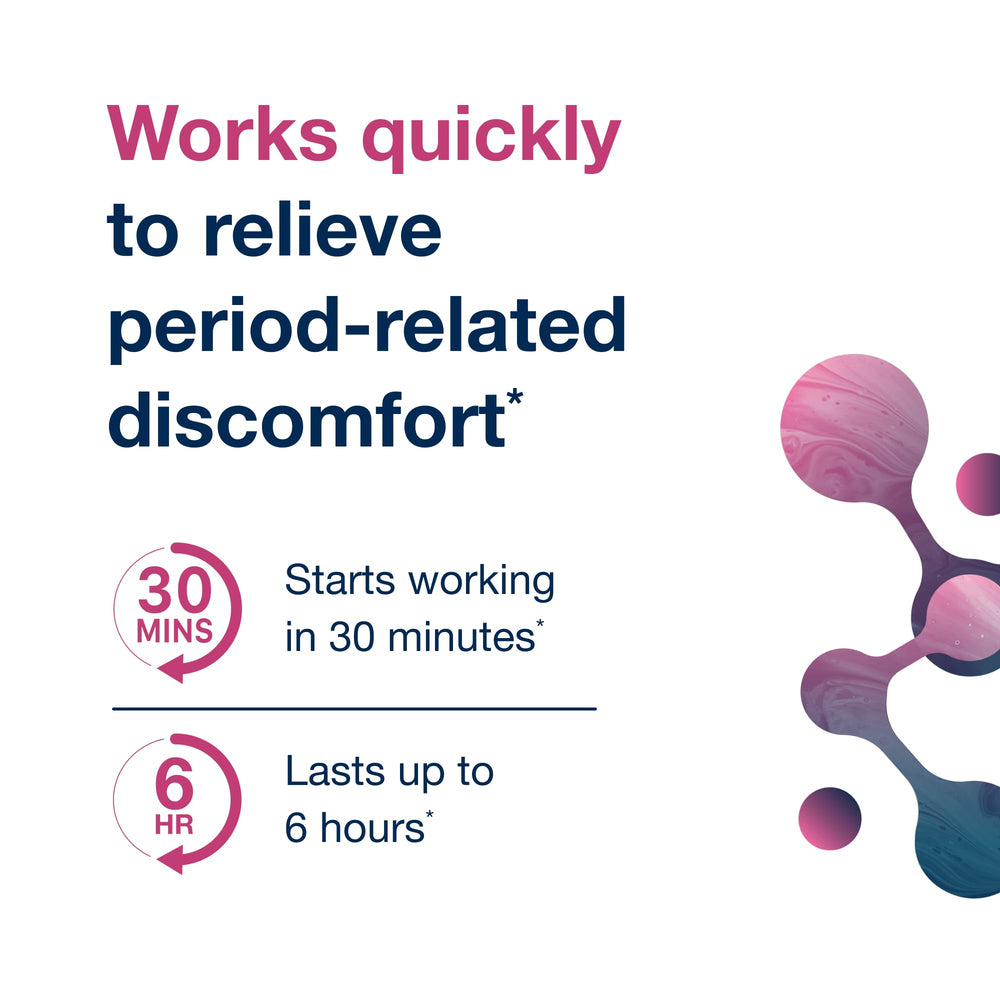 Works quickly to relieve period-related discomfort*

30 MINS

Starts working in 30 minutes*

6 HR

Lasts up to 6 hours*